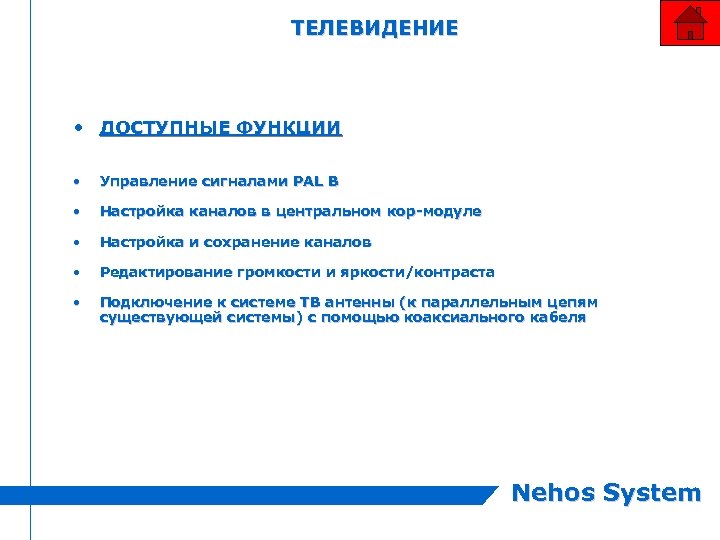 ТЕЛЕВИДЕНИЕ

• ДОСТУПНЫЕ ФУНКЦИИ

• Управление сигналами PAL B

• Настройка каналов в центральном кор-модуле

• Настройка и сохранение каналов

• Редактирование громкости и яркости/контраста

• Подключение к системе ТВ антенны (к параллельным цепям существующей системы) с помощью коаксиального кабеля

Nehos System